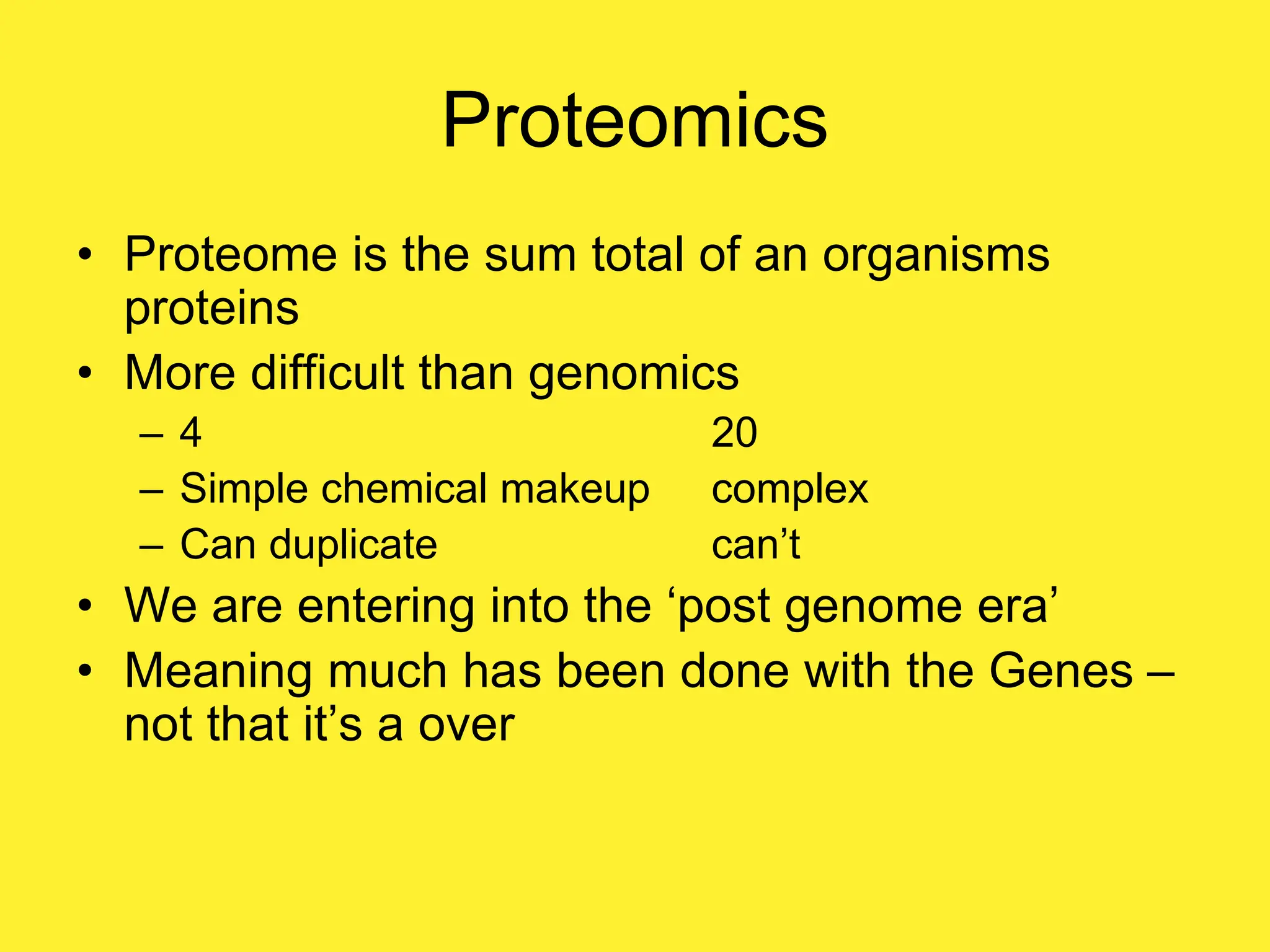 Proteomics

• Proteome is the sum total of an organisms proteins
• More difficult than genomics
– 4 20
– Simple chemical makeup complex
– Can duplicate can’t
• We are entering into the ‘post genome era’
• Meaning much has been done with the Genes – not that it’s a over